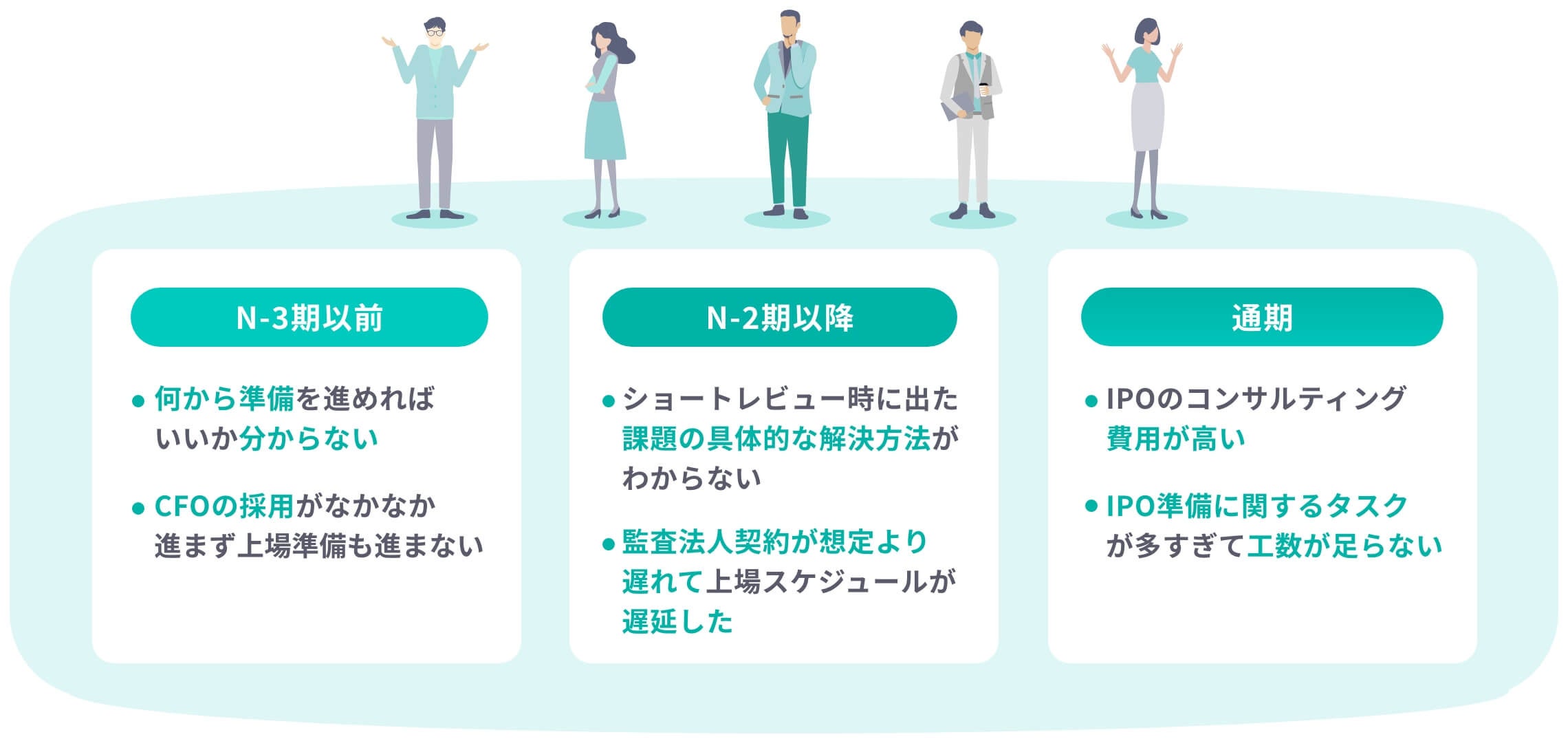 N-3期以前

● 何から準備を進めればいいか分からない

● CFOの採用がなかなか進まず上場準備も進まない

N-2期以降

● ショートレビュー時に出た課題の具体的な解決方法がわからない

● 監査法人契約が想定より遅れて上場スケジュールが遅延した

通期

● IPOのコンサルティング費用が高い

● IPO準備に関するタスクが多すぎて工数が足らない